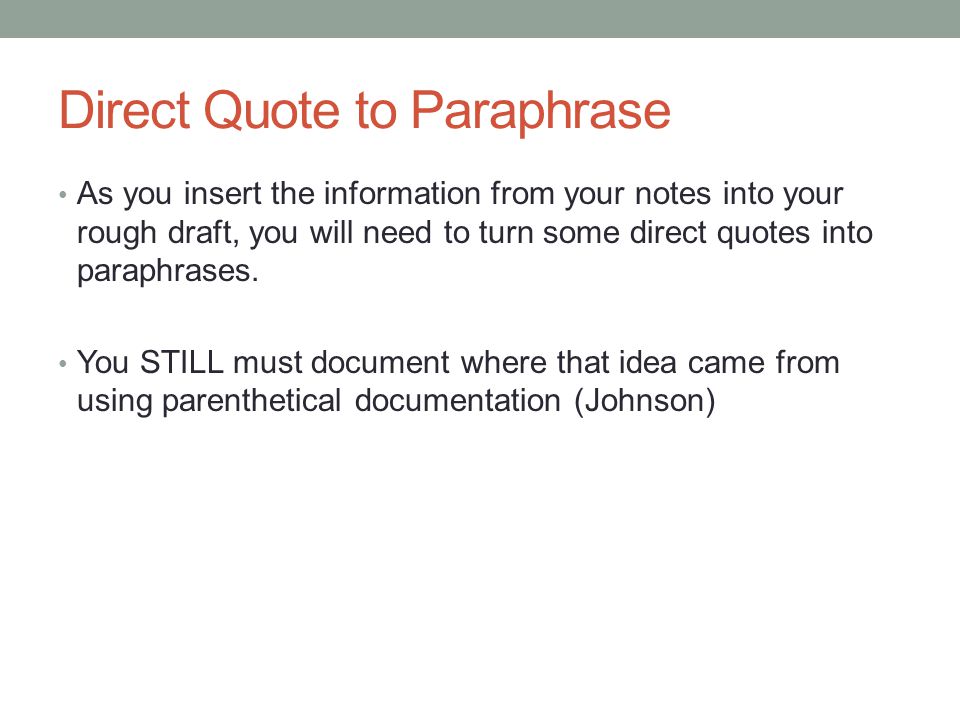 Direct Quote to Paraphrase

• As you insert the information from your notes into your rough draft, you will need to turn some direct quotes into paraphrases.

• You STILL must document where that idea came from using parenthetical documentation (Johnson)